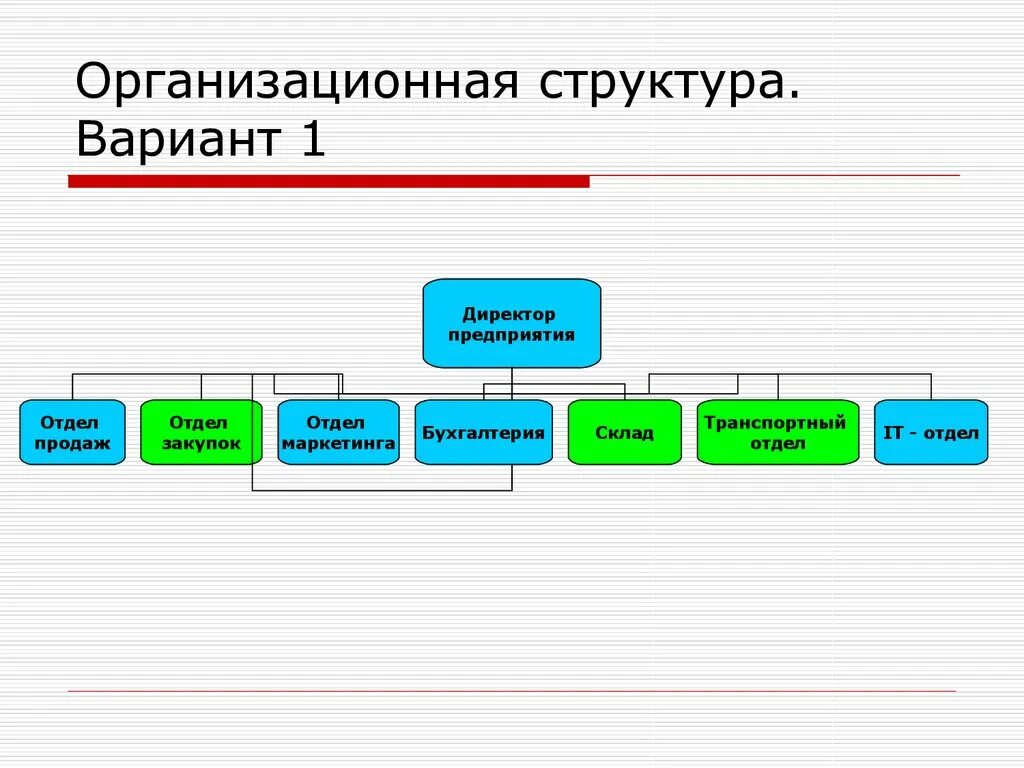 Организационная структура. Вариант 1

Директор предприятия

Отдел продаж

Отдел закупок

Отдел маркетинга

Бухгалтерия

Склад

Транспортный отдел

IT - отдел